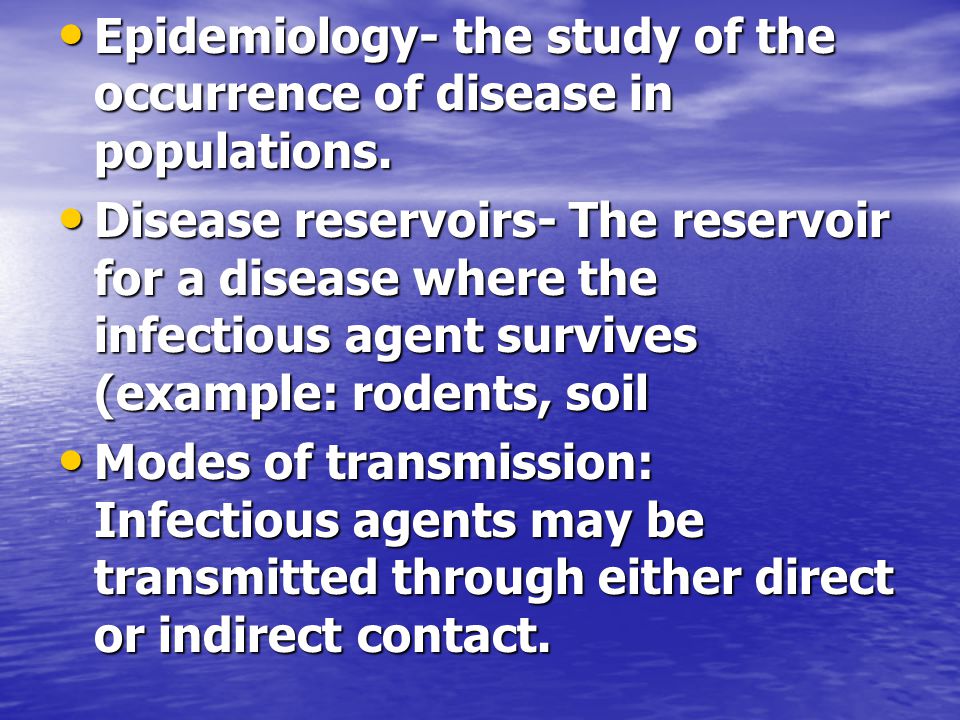 • Epidemiology- the study of the occurrence of disease in populations.

• Disease reservoirs- The reservoir for a disease where the infectious agent survives (example: rodents, soil

• Modes of transmission: Infectious agents may be transmitted through either direct or indirect contact.